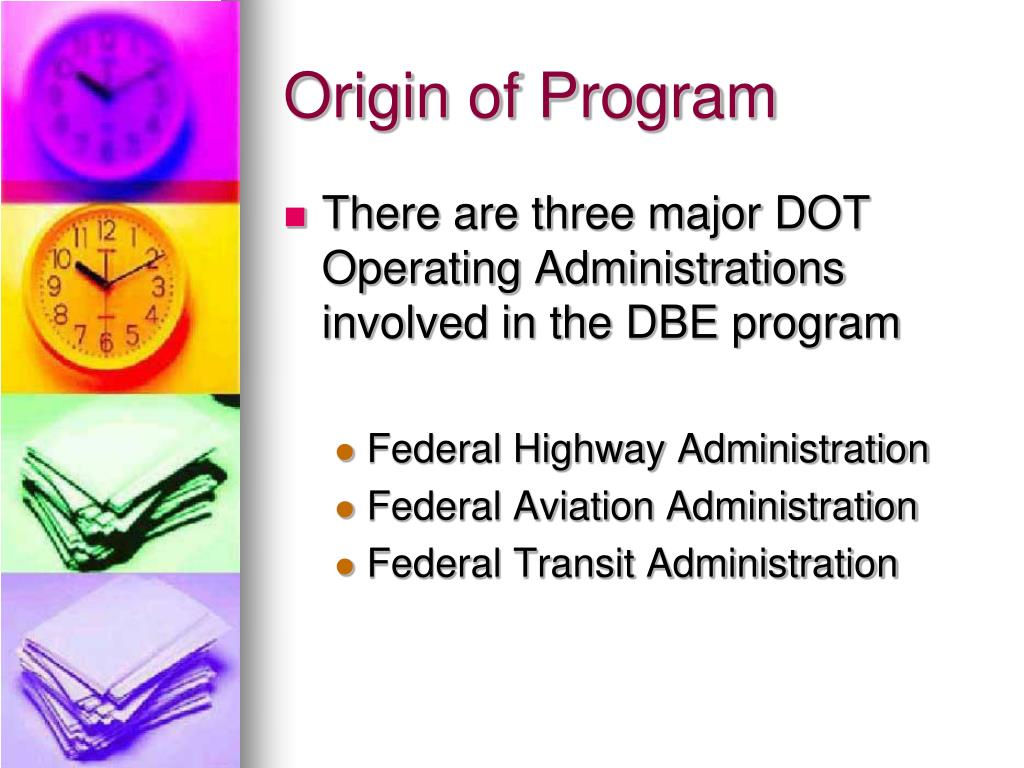 Origin of Program

There are three major DOT Operating Administrations involved in the DBE program

Federal Highway Administration
Federal Aviation Administration
Federal Transit Administration